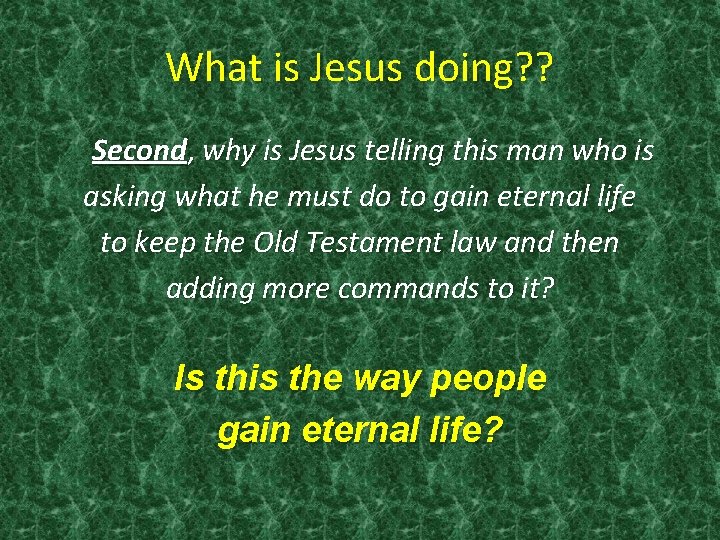 What is Jesus doing??

Second, why is Jesus telling this man who is asking what he must do to gain eternal life to keep the Old Testament law and then adding more commands to it?

Is this the way people gain eternal life?